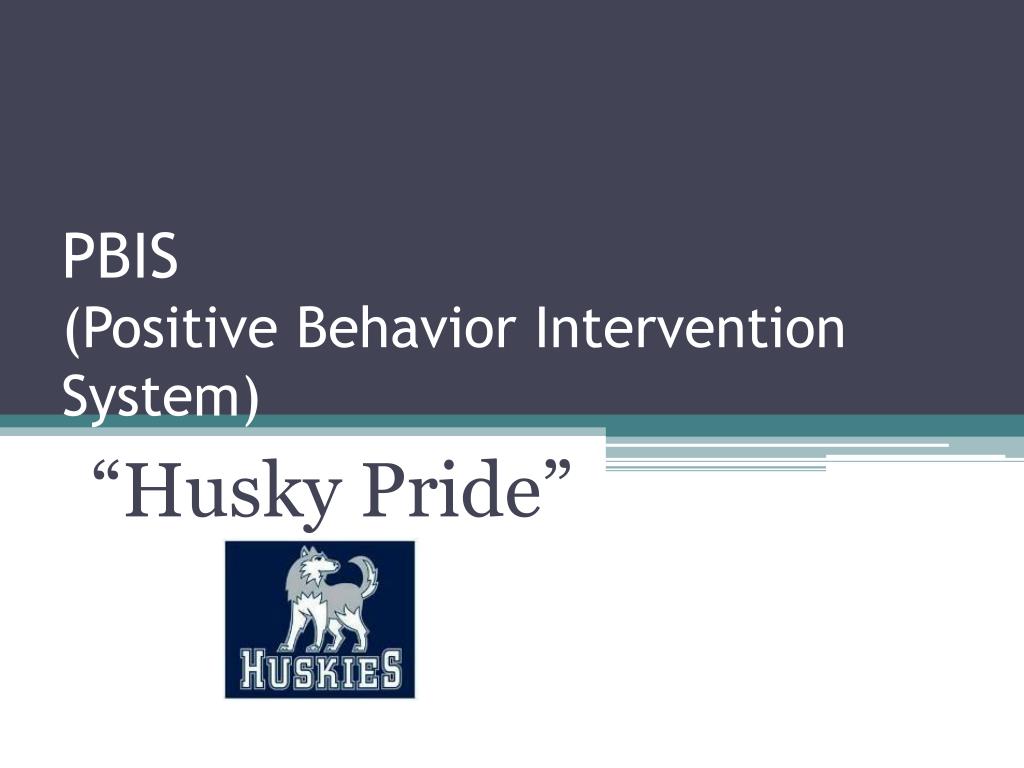 PBIS
(Positive Behavior Intervention System)

“Husky Pride”

HUSKIES